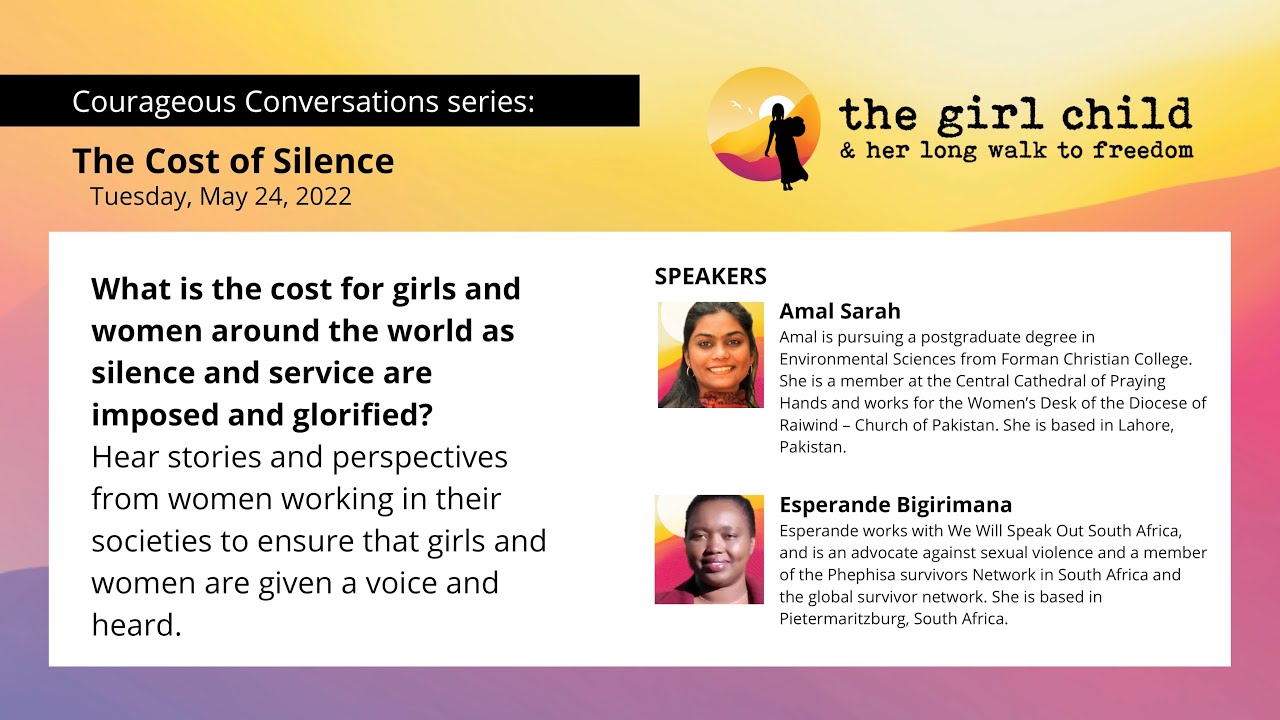 Courageous Conversations series:

The Cost of Silence

Tuesday, May 24, 2022

the girl child
& her long walk to freedom

What is the cost for girls and women around the world as silence and service are imposed and glorified?
Hear stories and perspectives from women working in their societies to ensure that girls and women are given a voice and heard.

SPEAKERS

Amal Sarah
Amal is pursuing a postgraduate degree in Environmental Sciences from Forman Christian College. She is a member at the Central Cathedral of Praying Hands and works for the Women's Desk of the Diocese of Raiwind – Church of Pakistan. She is based in Lahore, Pakistan.

Esperande Bigirimana
Esperande works with We Will Speak Out South Africa, and is an advocate against sexual violence and a member of the Phephisa survivors Network in South Africa and the global survivor network. She is based in Pietermaritzburg, South Africa.